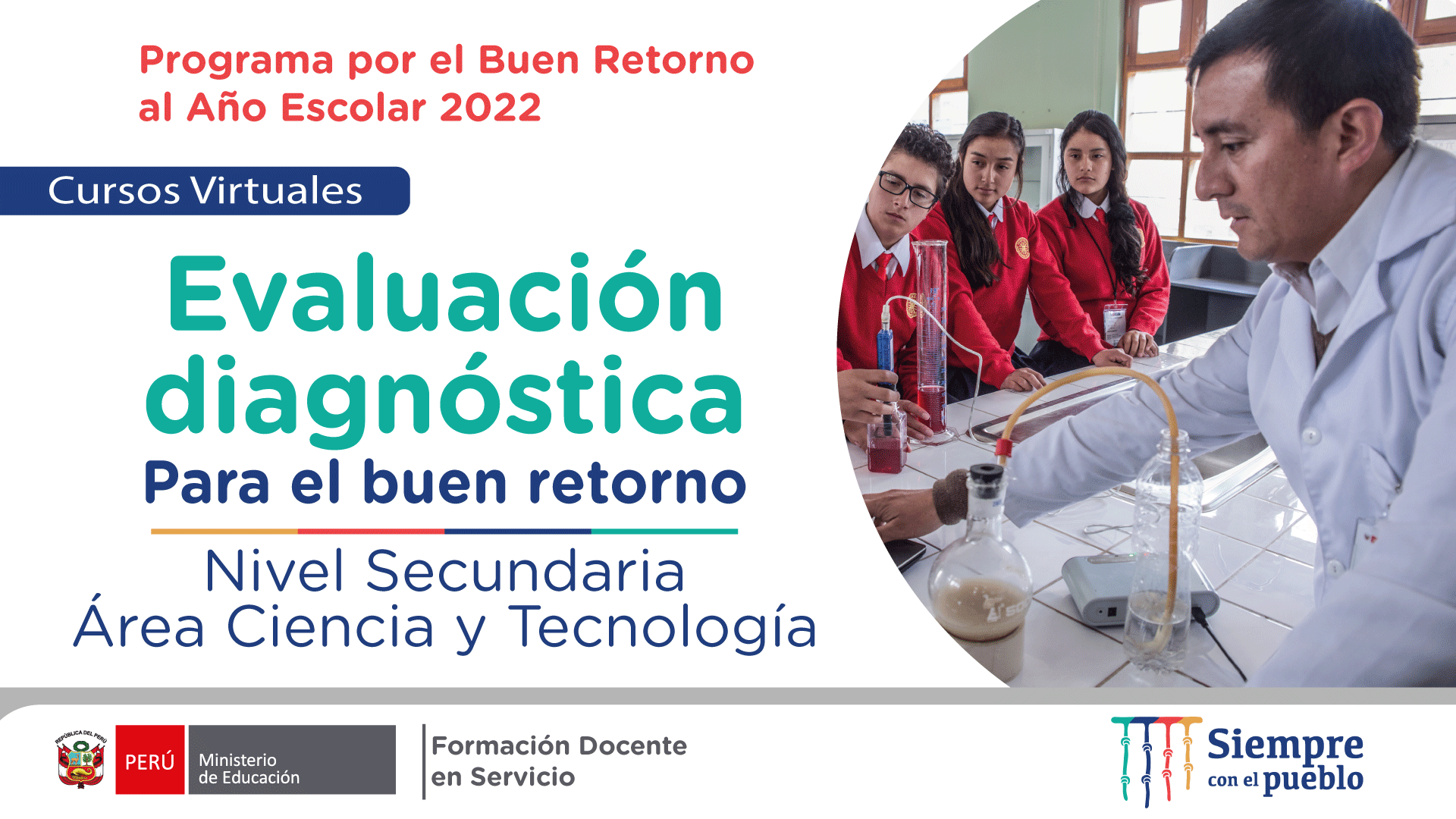 Programa por el Buen Retorno al Año Escolar 2022

Cursos Virtuales

Evaluación diagnóstica

Para el buen retorno

Nivel Secundaria
Área Ciencia y Tecnología

REPÚBLICA DEL PERÚ

PERÚ Ministerio de Educación

Formación Docente en Servicio

Siempre con el pueblo